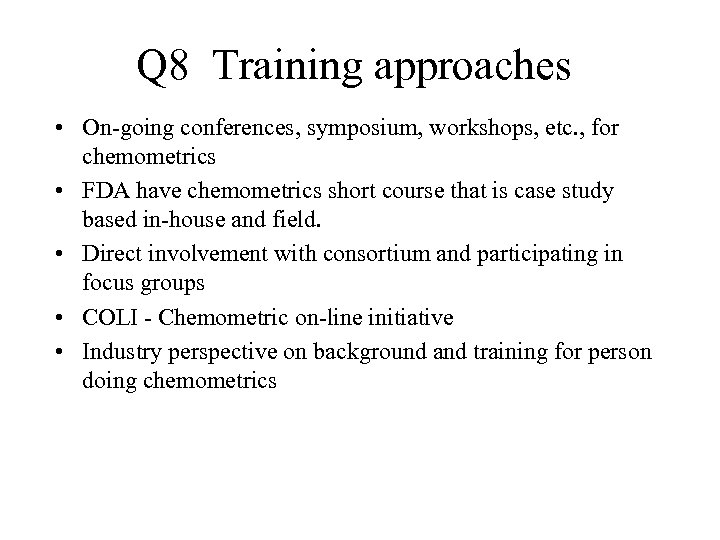 Q8 Training approaches

• On-going conferences, symposium, workshops, etc., for chemometrics
• FDA have chemometrics short course that is case study based in-house and field.
• Direct involvement with consortium and participating in focus groups
• COLI - Chemometric on-line initiative
• Industry perspective on background and training for person doing chemometrics